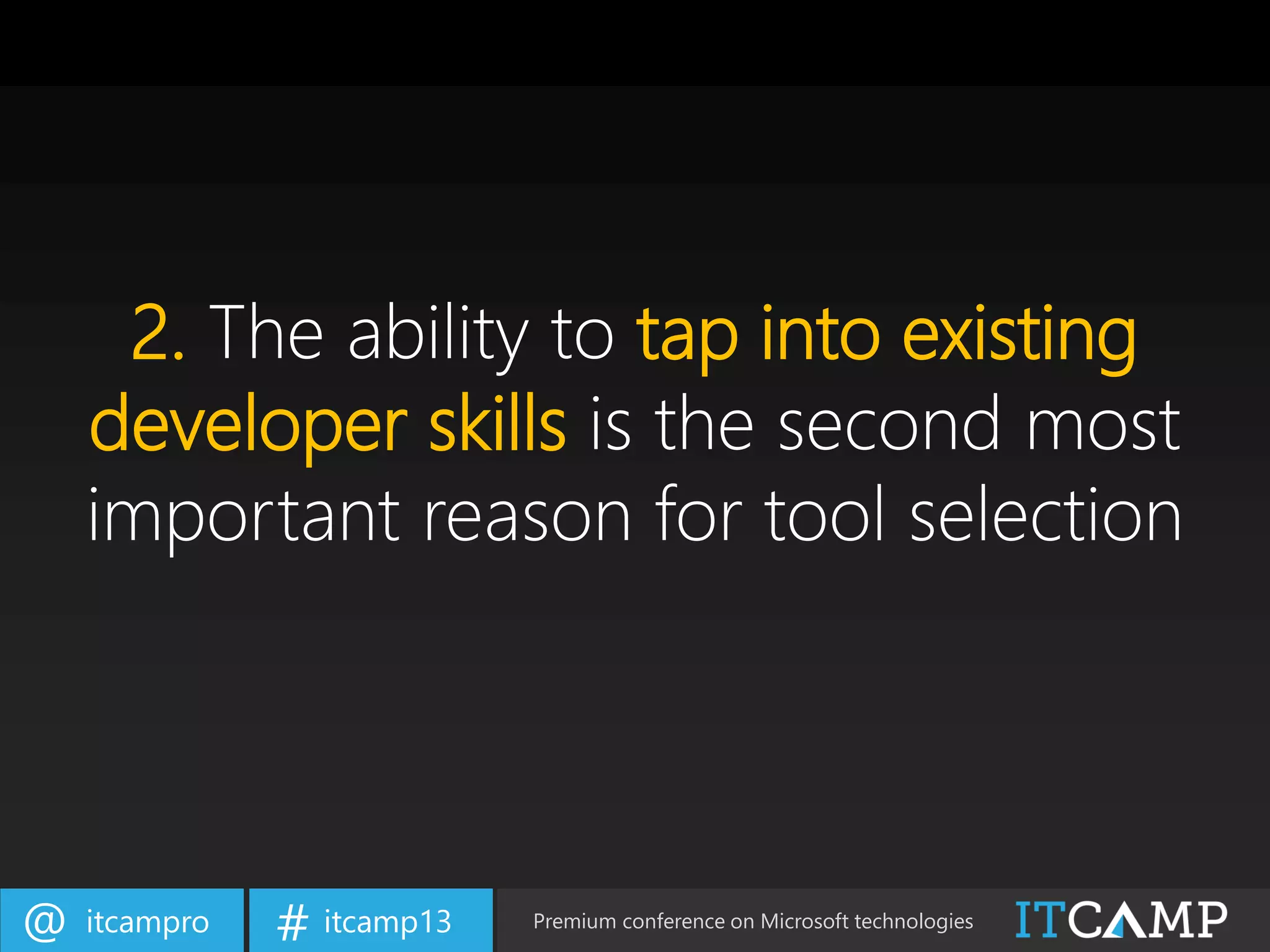 2. The ability to tap into existing developer skills is the second most important reason for tool selection

@ itcampro

# itcamp13

Premium conference on Microsoft technologies

ITCAMP